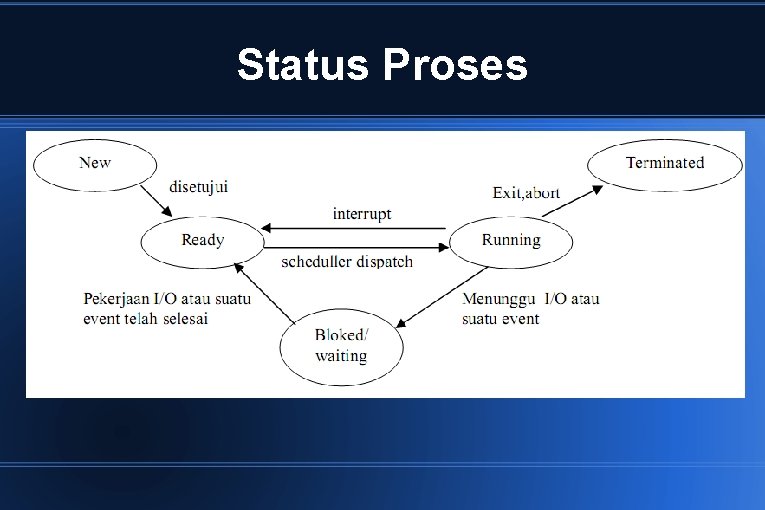 Status Proses

New

disetujui

Terminated

Exit,abort

interrupt

Ready

Running

scheduller dispatch

Pekerjaan I/O atau suatu event telah selesai

Menunggu I/O atau suatu event

Bloked/ waiting